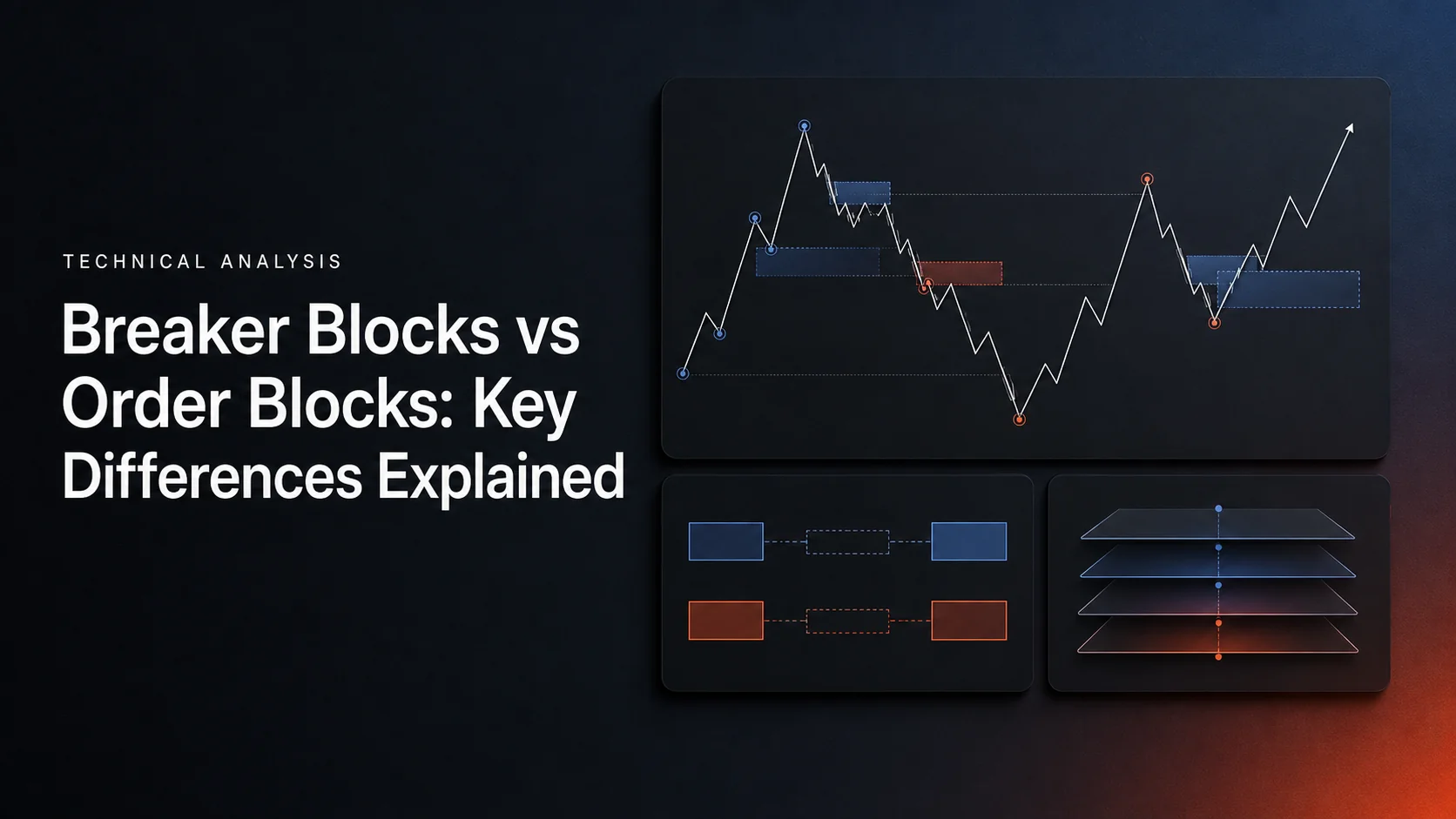 TECHNICAL ANALYSIS

Breaker Blocks vs Order Blocks: Key Differences Explained